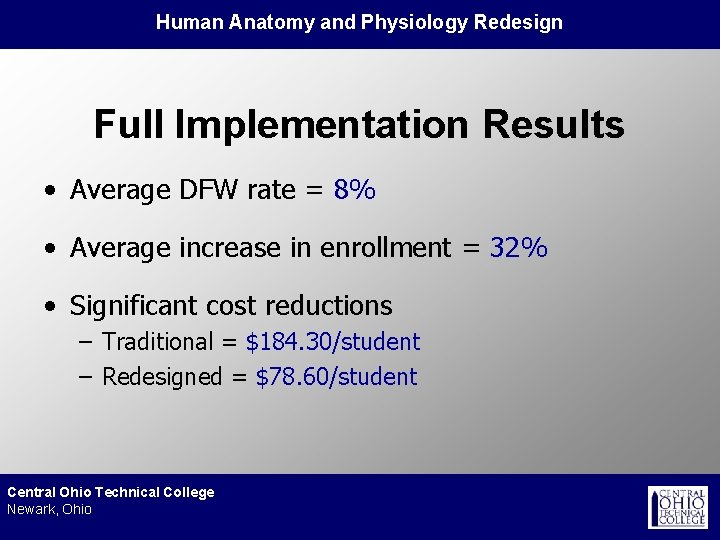 Human Anatomy and Physiology Redesign

Full Implementation Results

• Average DFW rate = 8%

• Average increase in enrollment = 32%

• Significant cost reductions
– Traditional = \$184.30/student
– Redesigned = \$78.60/student

Central Ohio Technical College
Newark, Ohio

CENTRAL OHIO TECHNICAL COLLEGE